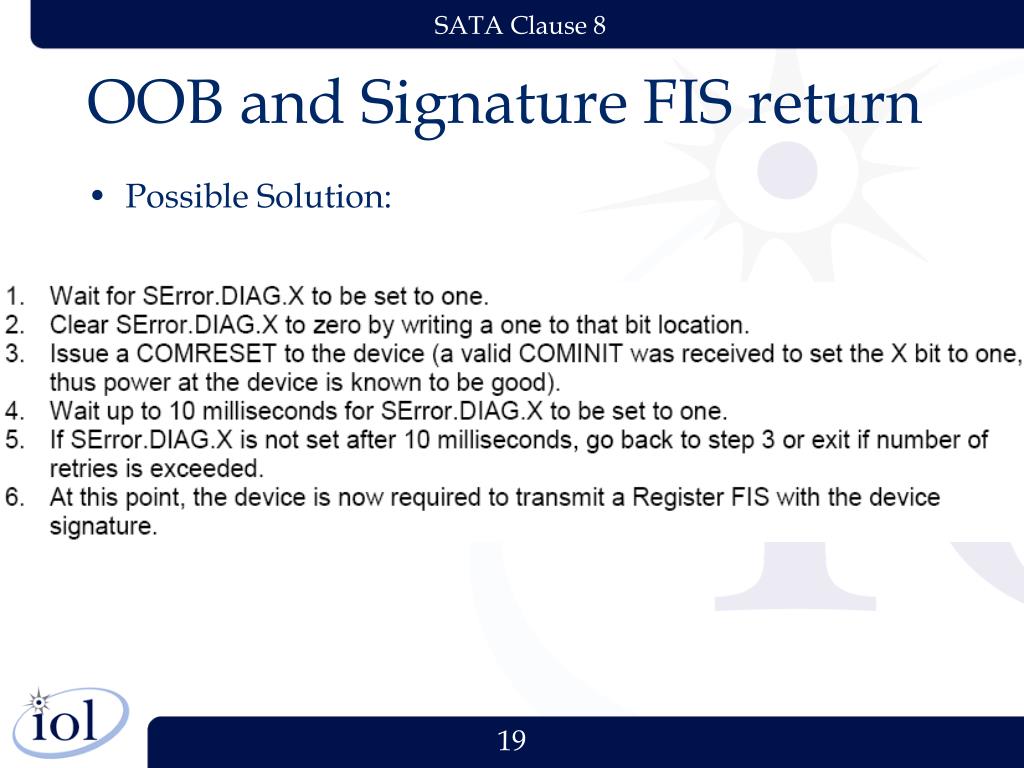 SATA Clause 8

OOB and Signature FIS return

• Possible Solution:

1. Wait for SError.DIAG.X to be set to one.
2. Clear SError.DIAG.X to zero by writing a one to that bit location.
3. Issue a COMRESET to the device (a valid COMINIT was received to set the X bit to one, thus power at the device is known to be good).
4. Wait up to 10 milliseconds for SError.DIAG.X to be set to one.
5. If SError.DIAG.X is not set after 10 milliseconds, go back to step 3 or exit if number of retries is exceeded.
6. At this point, the device is now required to transmit a Register FIS with the device signature.

iol

19